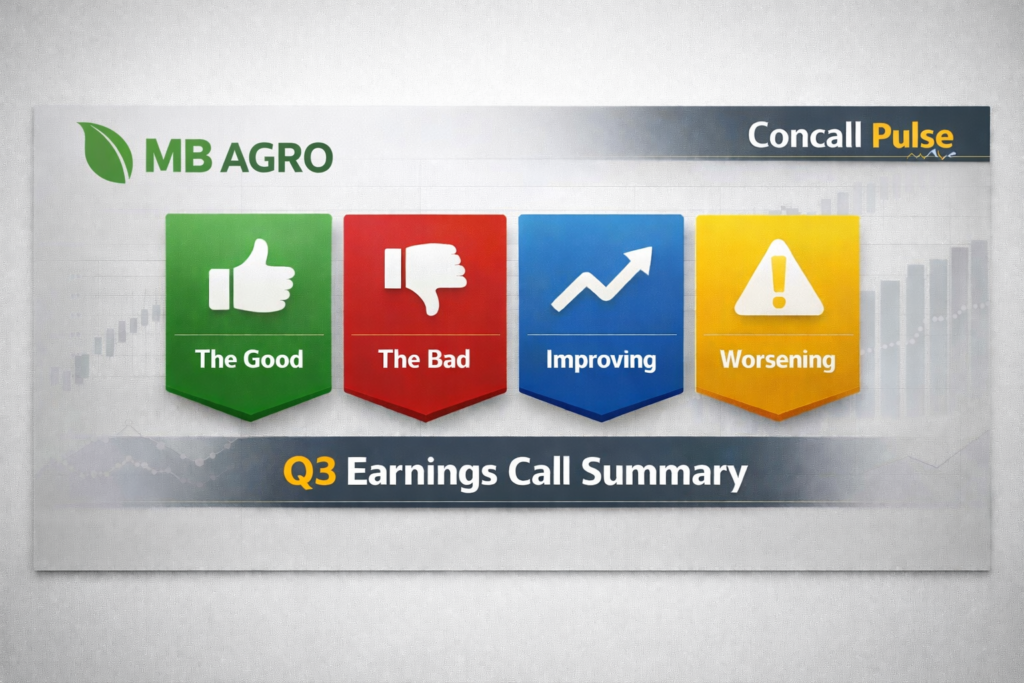 MB AGRO

Concall Pulse

The Good

The Bad

Improving

Worsening

Q3 Earnings Call Summary